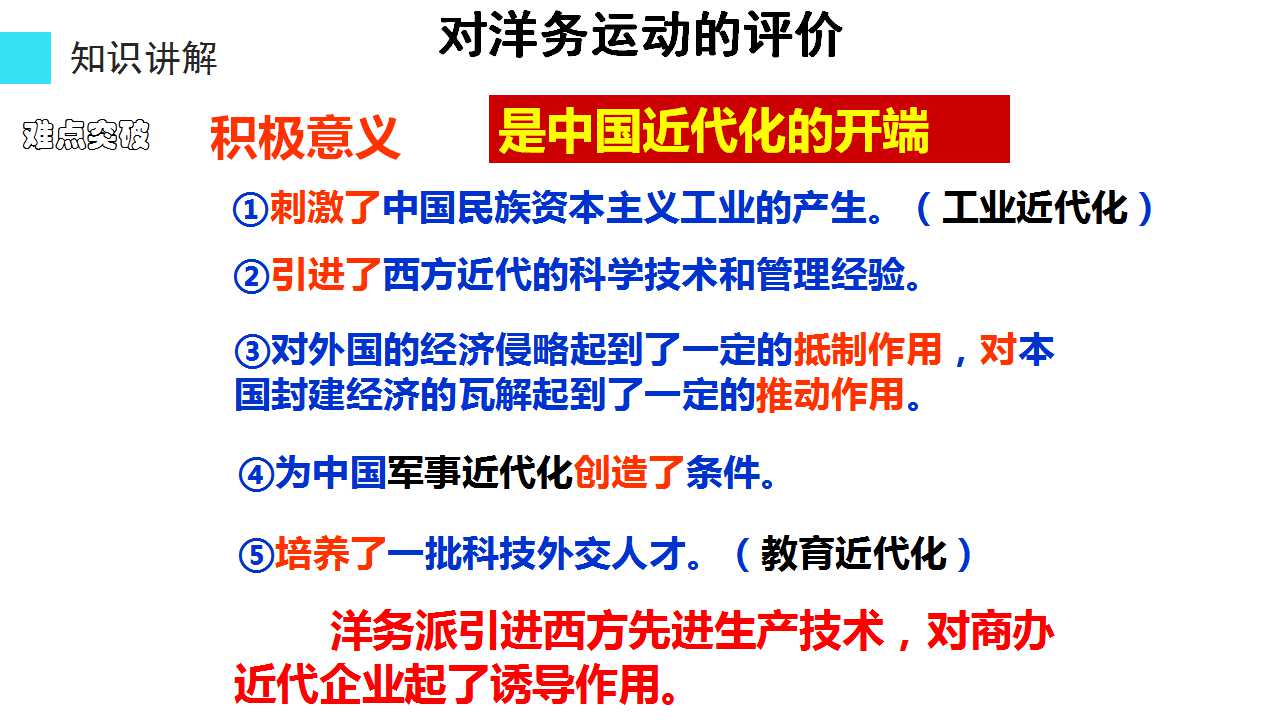 知识讲解

对洋务运动的评价

难点突破

积极意义

是中国近代化的开端

①刺激了中国民族资本主义工业的产生。（工业近代化）

②引进了西方近代的科学技术和管理经验。

③对外国的经济侵略起到了一定的抵制作用，对本国封建经济的瓦解起到了一定的推动作用。

④为中国军事近代化创造了条件。

⑤培养了一批科技外交人才。（教育近代化）

洋务派引进西方先进生产技术，对商办近代企业起了诱导作用。